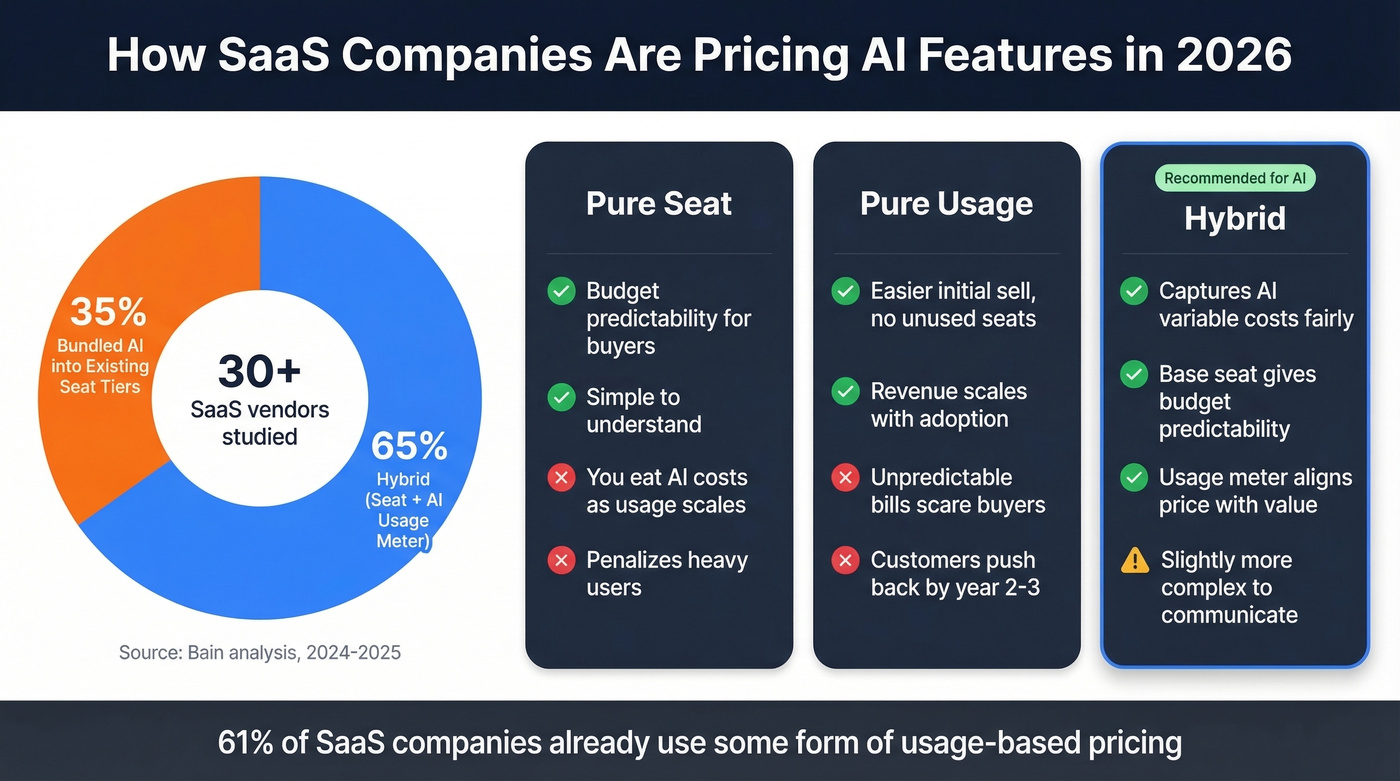 How SaaS Companies Are Pricing AI Features in 2026

35%
Bundled AI into Existing Seat Tiers

30+
SaaS vendors studied

65%
Hybrid (Seat + AI Usage Meter)

Source: Bain analysis, 2024-2025

Pure Seat

Budget predictability for buyers

Simple to understand

You eat AI costs as usage scales

Penalizes heavy users

Pure Usage

Easier initial sell, no unused seats

Revenue scales with adoption

Unpredictable bills scare buyers

Customers push back by year 2-3

Recommended for AI

Hybrid

Captures AI variable costs fairly

Base seat gives budget predictability

Usage meter aligns price with value

Slightly more complex to communicate

61% of SaaS companies already use some form of usage-based pricing